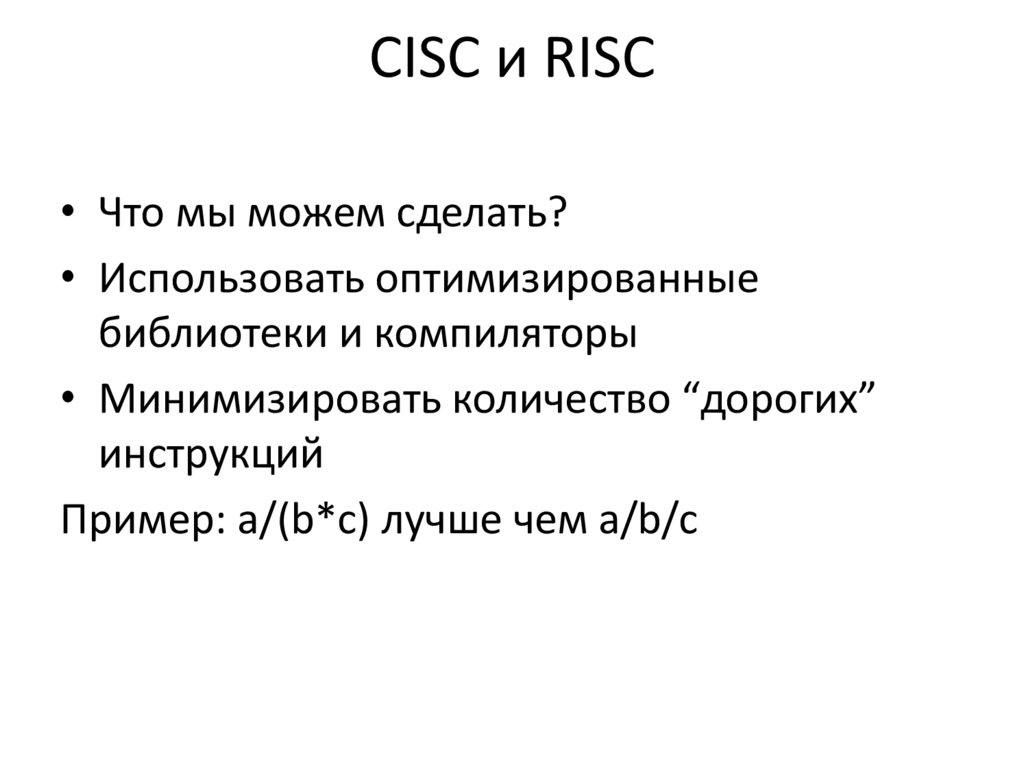 CISC и RISC

• Что мы можем сделать?
• Использовать оптимизированные библиотеки и компиляторы
• Минимизировать количество “дорогих” инструкций

Пример: a/(b*c) лучше чем a/b/c